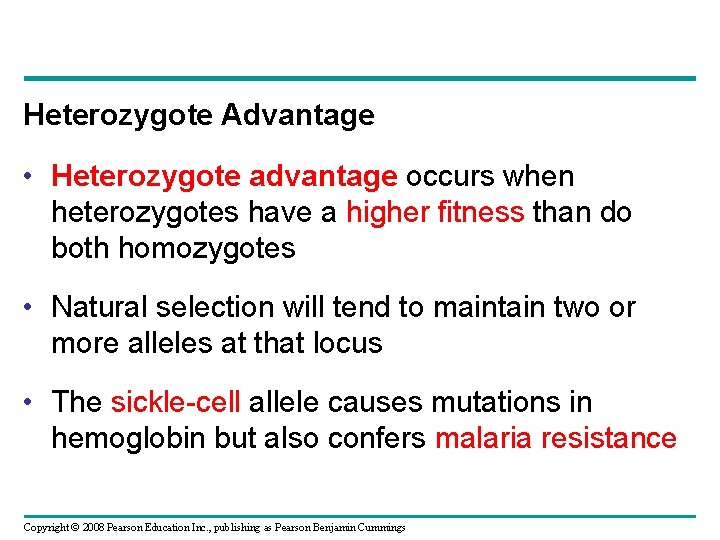 Heterozygote Advantage

• Heterozygote advantage occurs when heterozygotes have a higher fitness than do both homozygotes

• Natural selection will tend to maintain two or more alleles at that locus

• The sickle-cell allele causes mutations in hemoglobin but also confers malaria resistance

Copyright © 2008 Pearson Education Inc., publishing as Pearson Benjamin Cummings